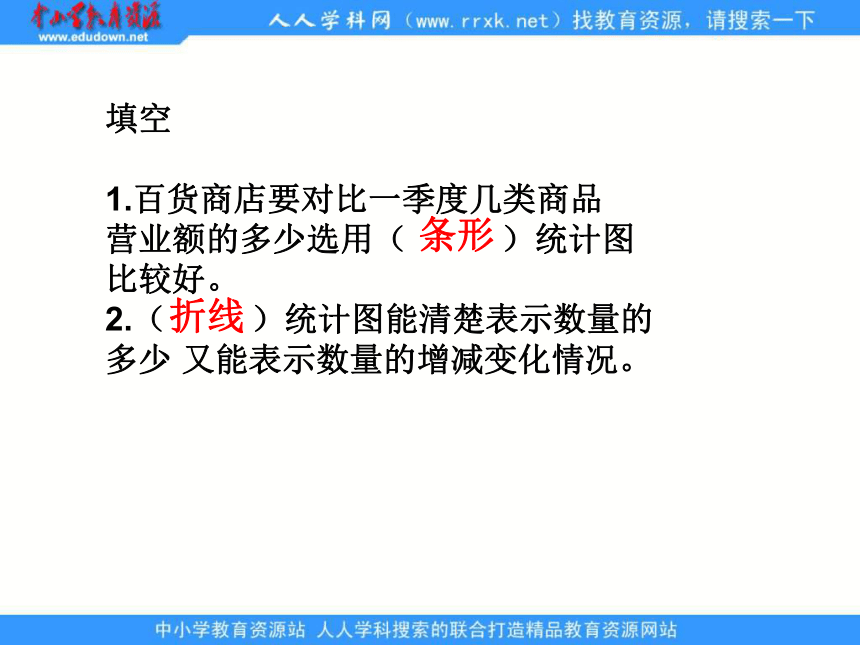 中小学教育资源
www.edudown.net
人人学科网（www.rrxk.net）找教育资源，请搜索一下

填空

1.百货商店要对比一季度几类商品营业额的多少选用（ 条形 ）统计图比较好。
2.（折线 ）统计图能清楚表示数量的多少 又能表示数量的增减变化情况。

中小学教育资源站 人人学科搜索的联合打造精品教育资源网站